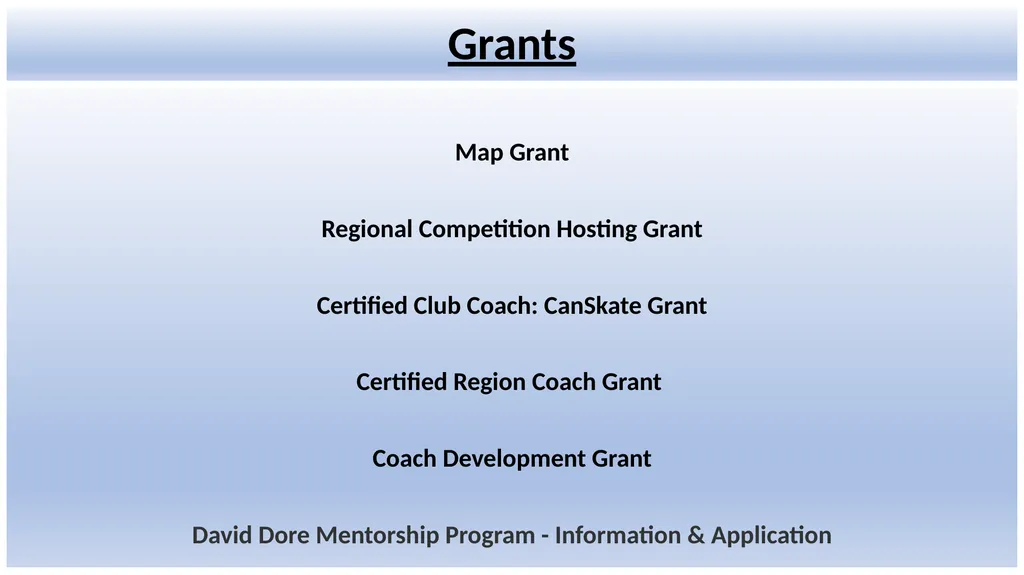 Grants

Map Grant

Regional Competition Hosting Grant

Certified Club Coach: CanSkate Grant

Certified Region Coach Grant

Coach Development Grant

David Dore Mentorship Program - Information & Application